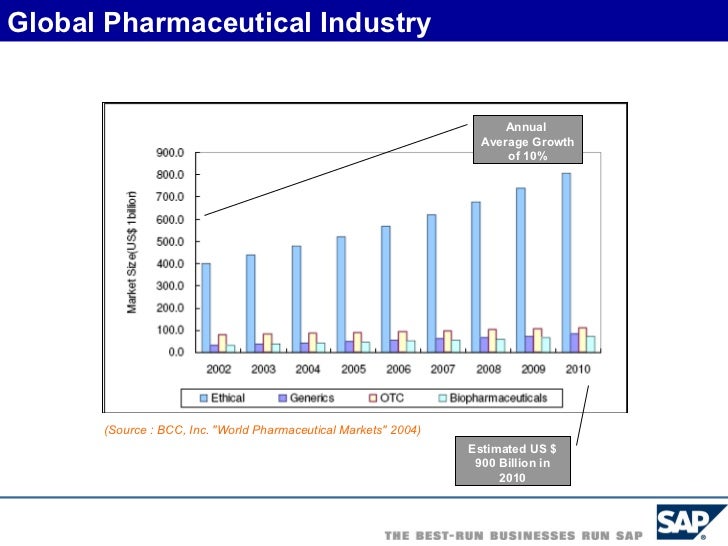 Global Pharmaceutical Industry

Annual Average Growth of 10%

Market Size(US$ 1billion)

900.0
800.0
700.0
600.0
500.0
400.0
300.0
200.0
100.0
0.0

2002 2003 2004 2005 2006 2007 2008 2009 2010

Ethical
Generics
OTC
Biopharmaceuticals

(Source : BCC, Inc. "World Pharmaceutical Markets" 2004)

Estimated US $ 900 Billion in 2010

THE BEST-RUN BUSINESSES RUN SAP

SAP